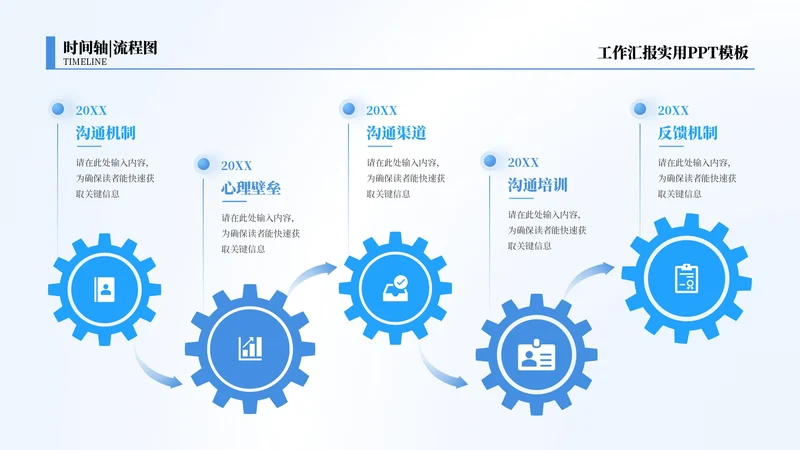 时间轴|流程图
TIMELINE

工作汇报实用PPT模板

20XX
沟通机制
请在此处输入内容，为确保读者能快速获取关键信息

20XX
心理壁垒
请在此处输入内容，为确保读者能快速获取关键信息

20XX
沟通渠道
请在此处输入内容，为确保读者能快速获取关键信息

20XX
沟通培训
请在此处输入内容，为确保读者能快速获取关键信息

20XX
反馈机制
请在此处输入内容，为确保读者能快速获取关键信息